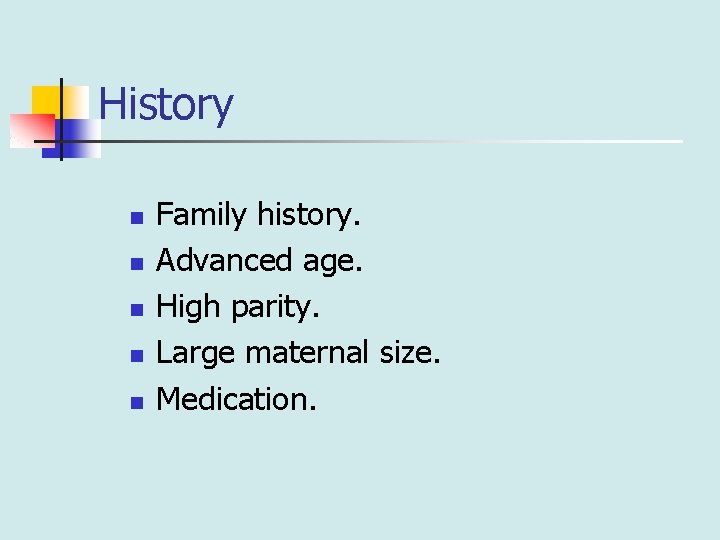 History

- Family history.
- Advanced age.
- High parity.
- Large maternal size.
- Medication.